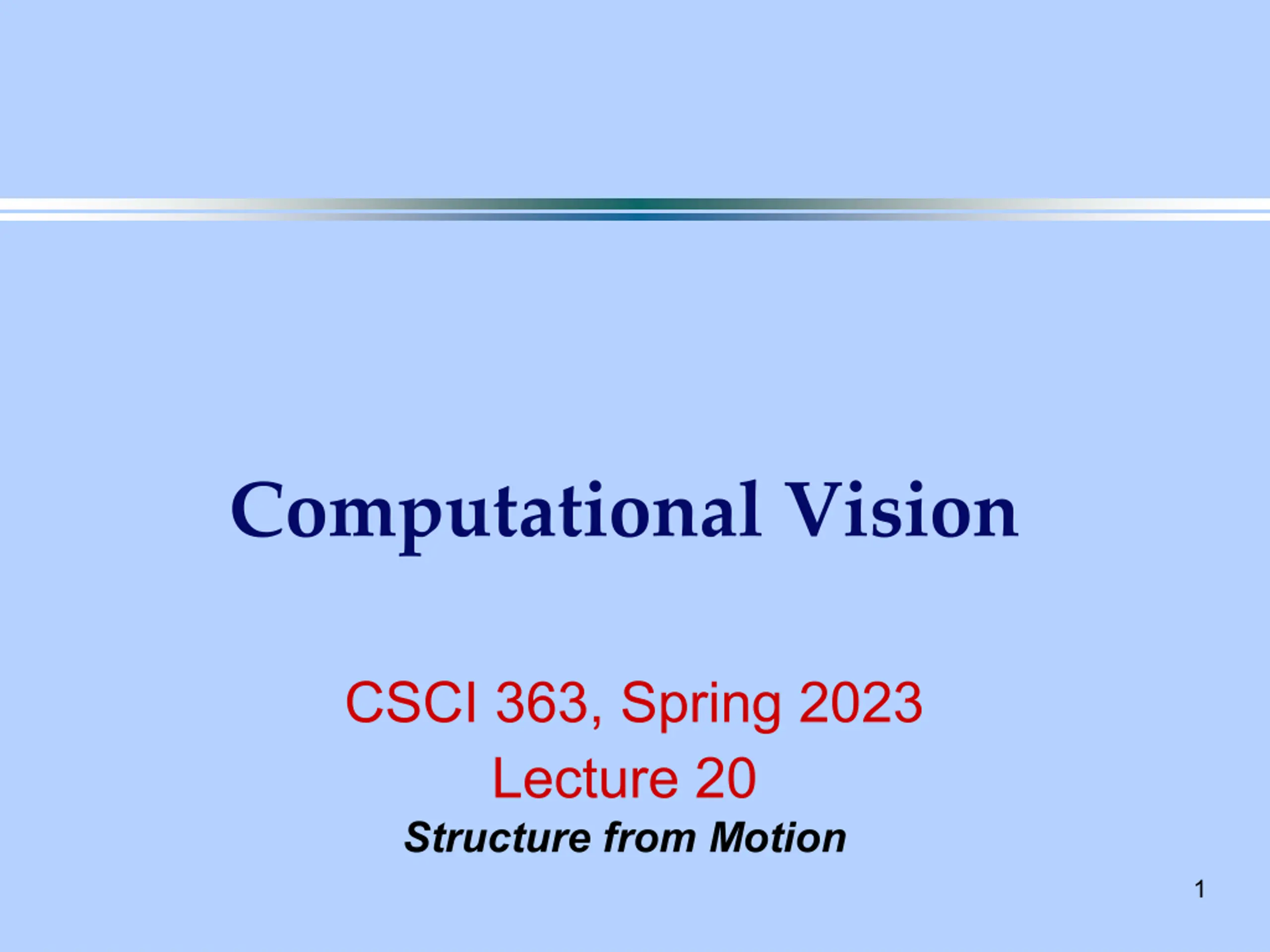 Computational Vision

CSCI 363, Spring 2023
Lecture 20
Structure from Motion

1